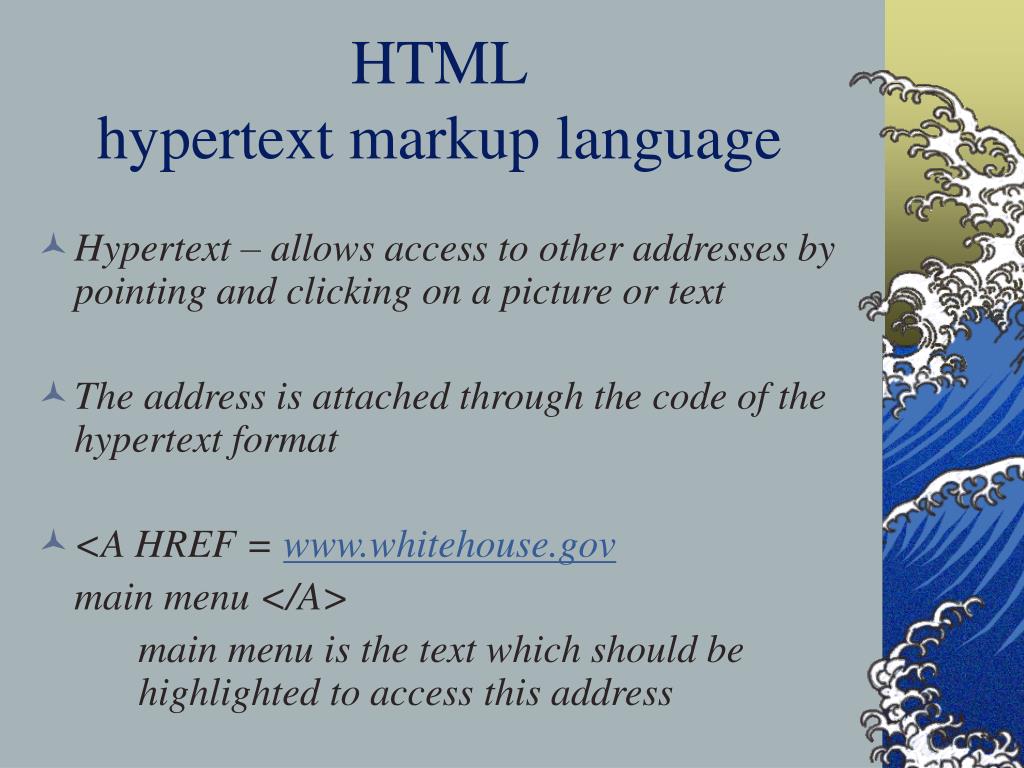 HTML
hypertext markup language

Hypertext – allows access to other addresses by pointing and clicking on a picture or text

The address is attached through the code of the hypertext format

<A HREF = www.whitehouse.gov
main menu </A>

main menu is the text which should be highlighted to access this address